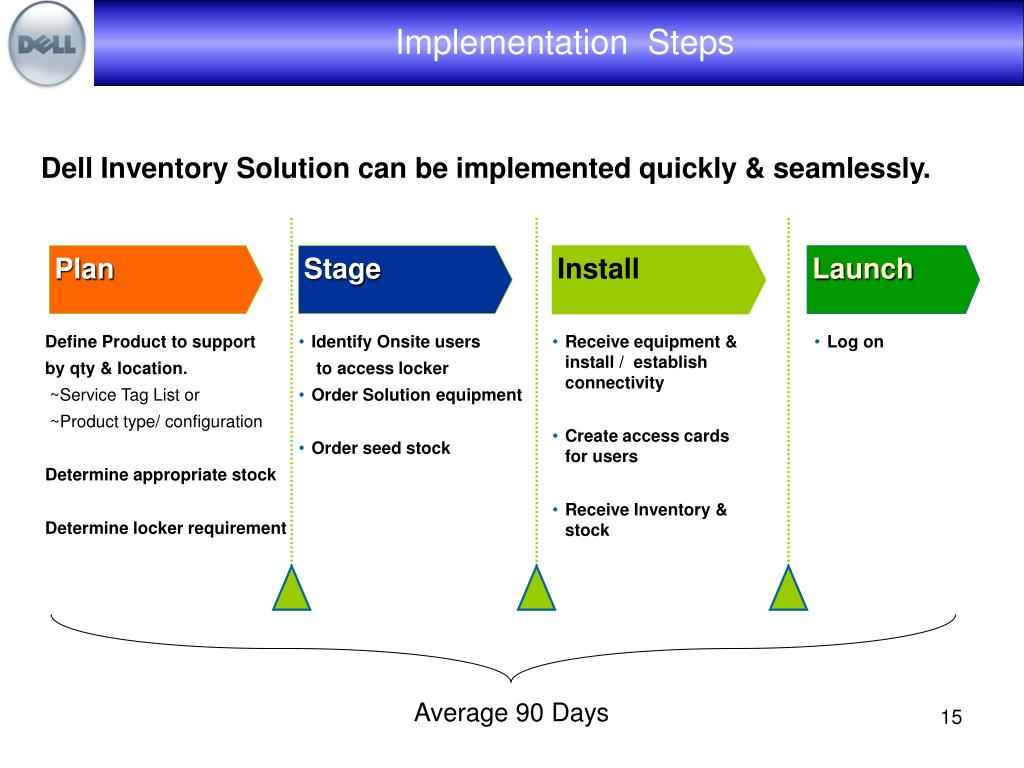 DELL

Implementation Steps

Dell Inventory Solution can be implemented quickly & seamlessly.

Plan

Define Product to support by qty & location.
~Service Tag List or
~Product type/ configuration

Determine appropriate stock

Determine locker requirement

Stage

• Identify Onsite users to access locker
• Order Solution equipment

• Order seed stock

Install

• Receive equipment & install / establish connectivity

• Create access cards for users

• Receive Inventory & stock

Launch

• Log on

Average 90 Days

15